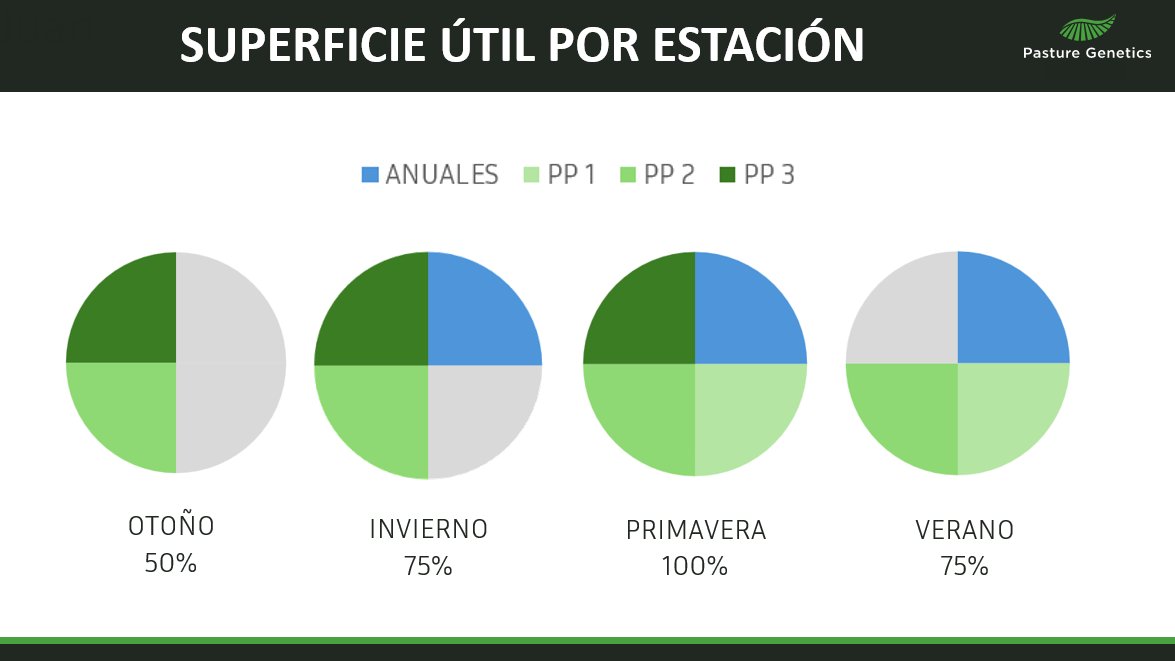 SUPERFICIE ÚTIL POR ESTACIÓN

Pasture Genetics

ANUALES PP 1 PP 2 PP 3

OTOÑO
50%

INVIERNO
75%

PRIMAVERA
100%

VERANO
75%